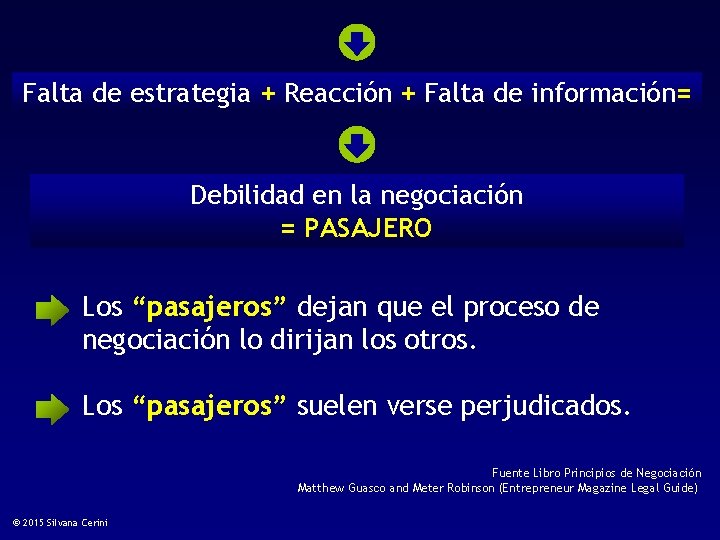 Falta de estrategia + Reacción + Falta de información=

Debilidad en la negociación
= PASAJERO

Los “pasajeros” dejan que el proceso de negociación lo dirijan los otros.

Los “pasajeros” suelen verse perjudicados.

Fuente Libro Principios de Negociación
Matthew Guasco and Meter Robinson (Entrepreneur Magazine Legal Guide)

© 2015 Silvana Cerini